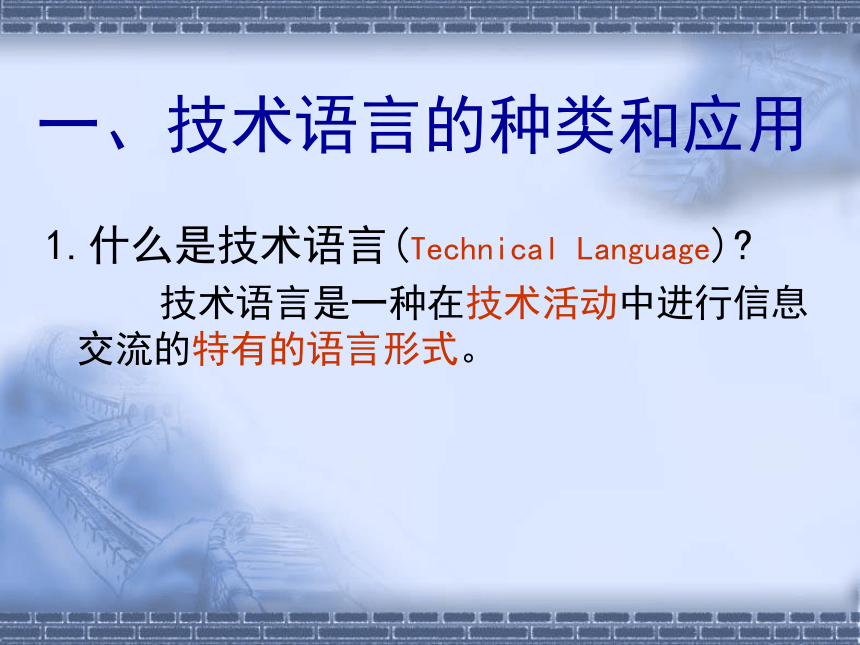 一、技术语言的种类和应用

1.什么是技术语言(Technical Language)?

技术语言是一种在技术活动中进行信息交流的特有的语言形式。